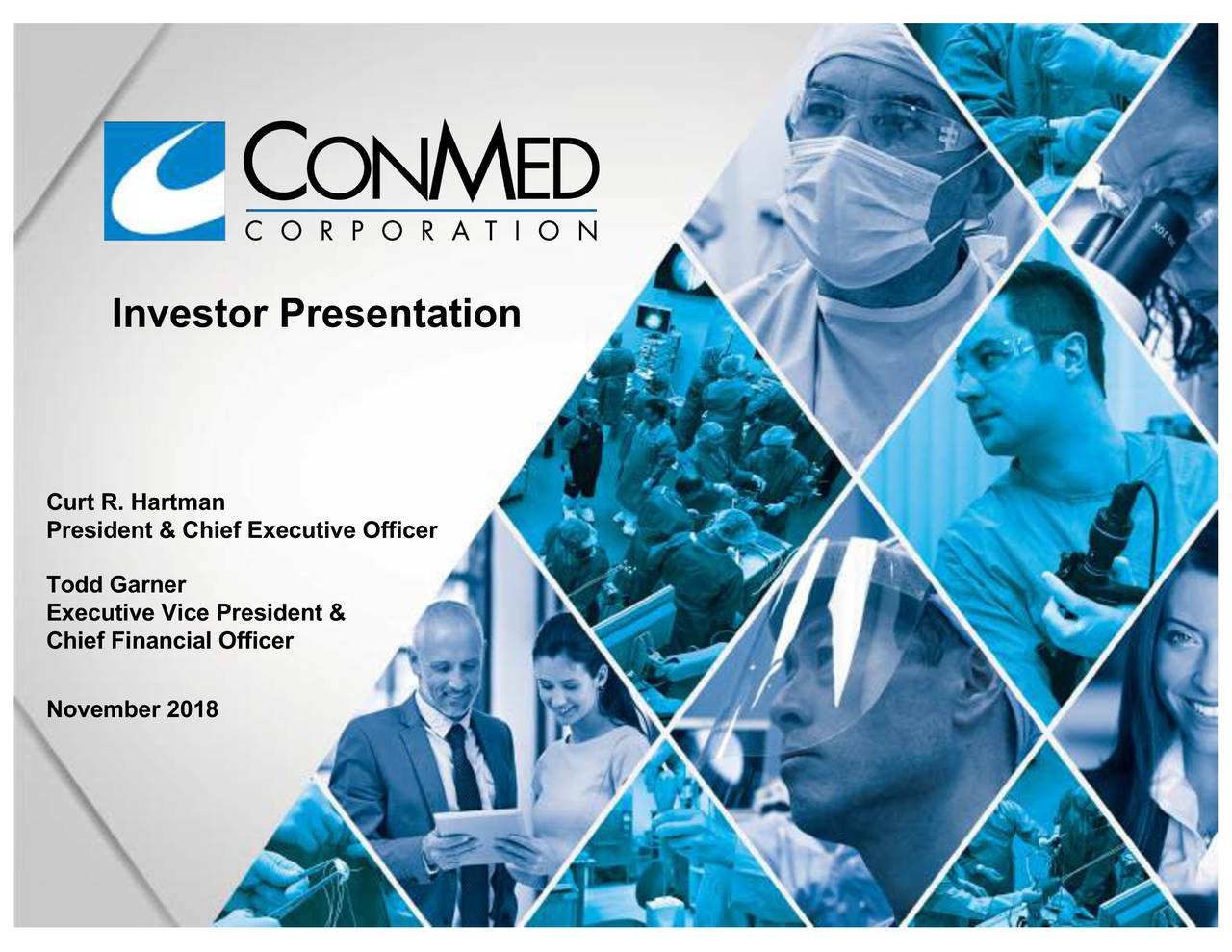 CONMED
CORPORATION

Investor Presentation

Curt R. Hartman
President & Chief Executive Officer

Todd Garner
Executive Vice President &
Chief Financial Officer

November 2018